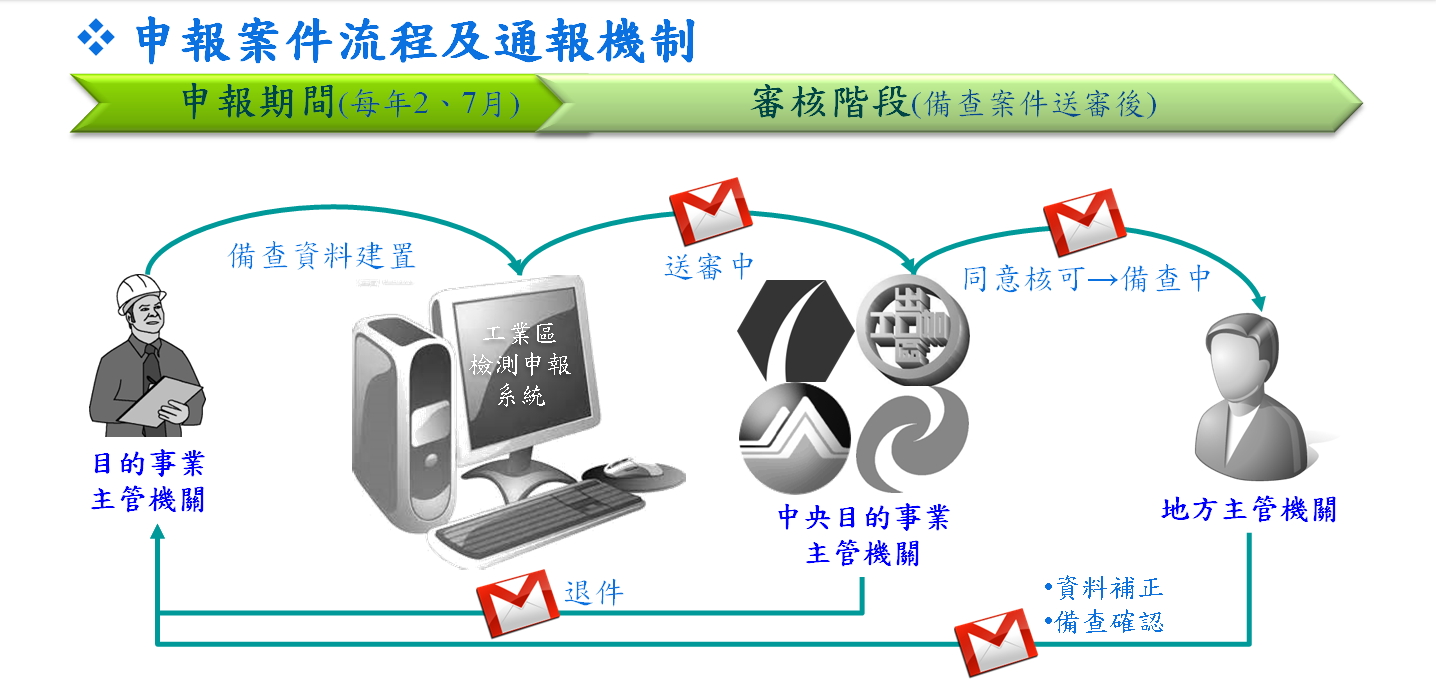 ❖ 申報案件流程及通報機制

申報期間(每年2、7月)

審核階段(備查案件送審後)

備查資料建置

送審中

同意核可→備查中

工業區檢測申報系統

目的事業主管機關

中央目的事業主管機關

地方主管機關

退件

•資料補正
•備查確認